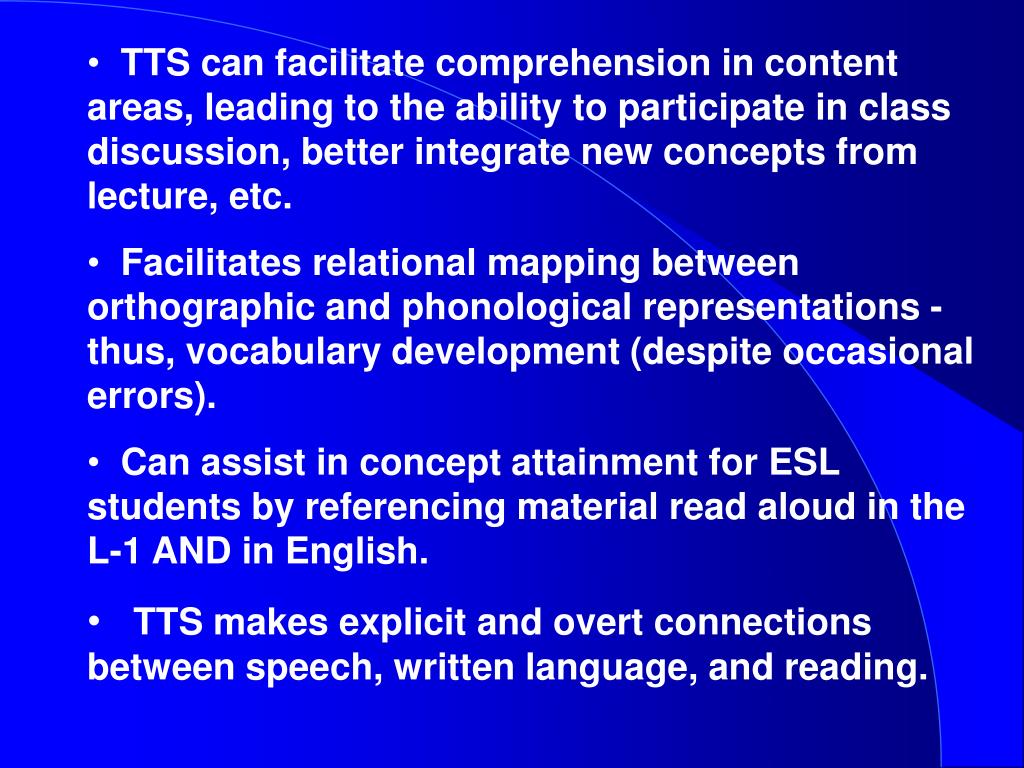 • TTS can facilitate comprehension in content areas, leading to the ability to participate in class discussion, better integrate new concepts from lecture, etc.

• Facilitates relational mapping between orthographic and phonological representations - thus, vocabulary development (despite occasional errors).

• Can assist in concept attainment for ESL students by referencing material read aloud in the L-1 AND in English.

• TTS makes explicit and overt connections between speech, written language, and reading.